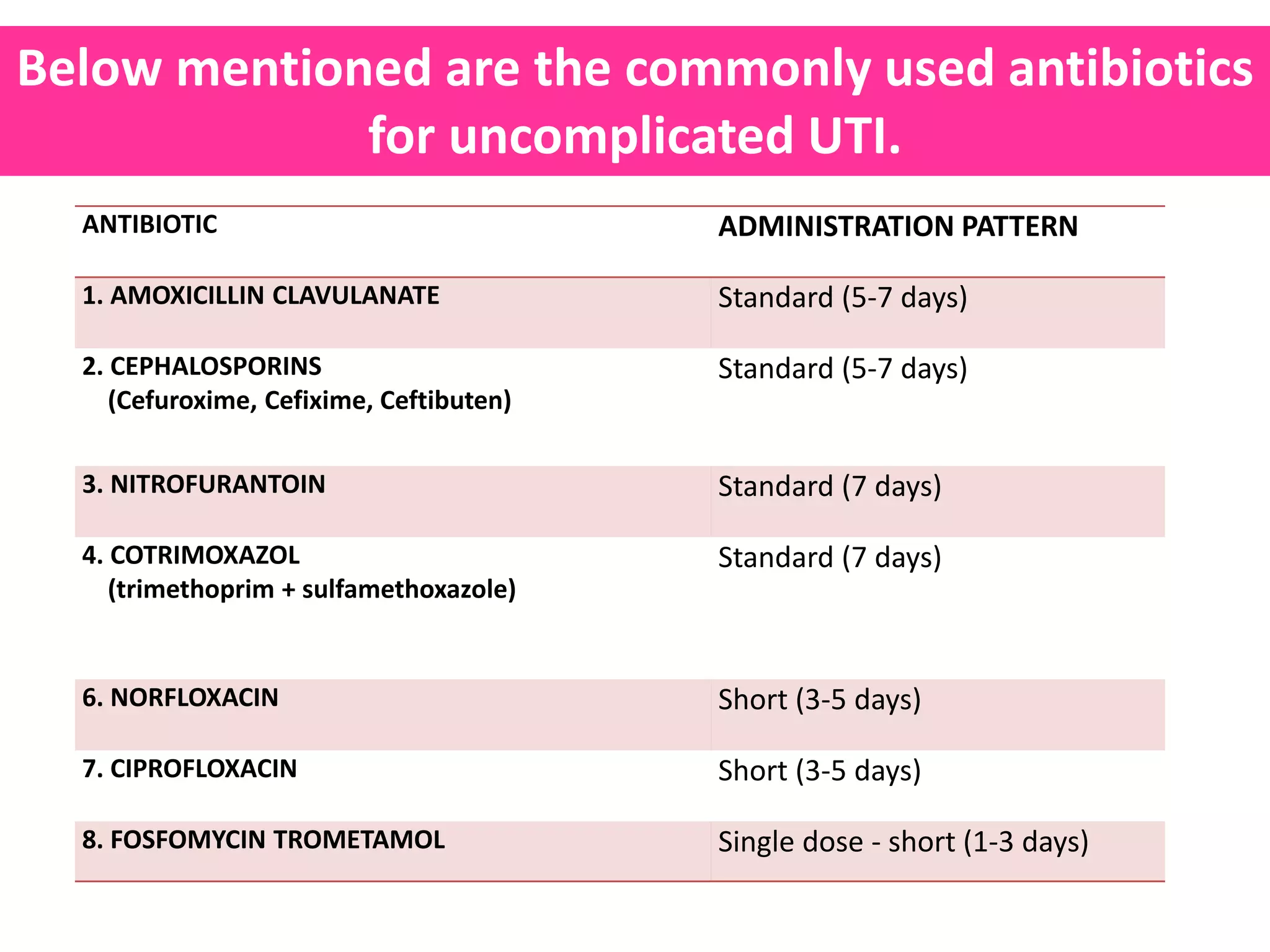 Below mentioned are the commonly used antibiotics for uncomplicated UTI.

| ANTIBIOTIC | ADMINISTRATION PATTERN |
|---|---|
| 1. AMOXICILLIN CLAVULANATE | Standard (5-7 days) |
| 2. CEPHALOSPORINS (Cefuroxime, Cefixime, Ceftibuten) | Standard (5-7 days) |
| 3. NITROFURANTOIN | Standard (7 days) |
| 4. COTRIMOXAZOL (trimethoprim + sulfamethoxazole) | Standard (7 days) |
| 6. NORFLOXACIN | Short (3-5 days) |
| 7. CIPROFLOXACIN | Short (3-5 days) |
| 8. FOSFOMYCIN TROMETAMOL | Single dose - short (1-3 days) |